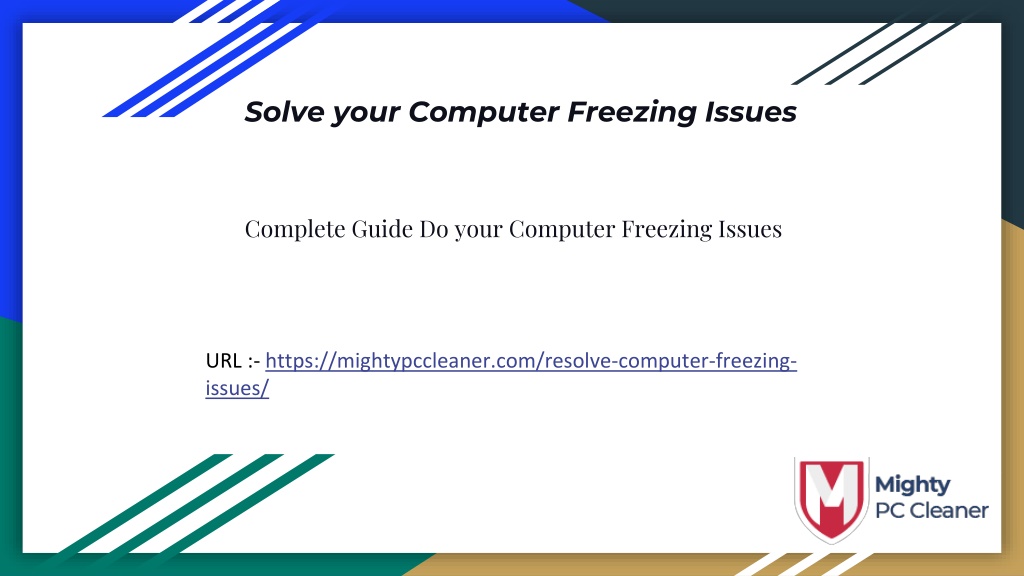 Solve your Computer Freezing Issues

Complete Guide Do your Computer Freezing Issues

URL :- https://mightypccleaner.com/resolve-computer-freezing-issues/

M Mighty PC Cleaner